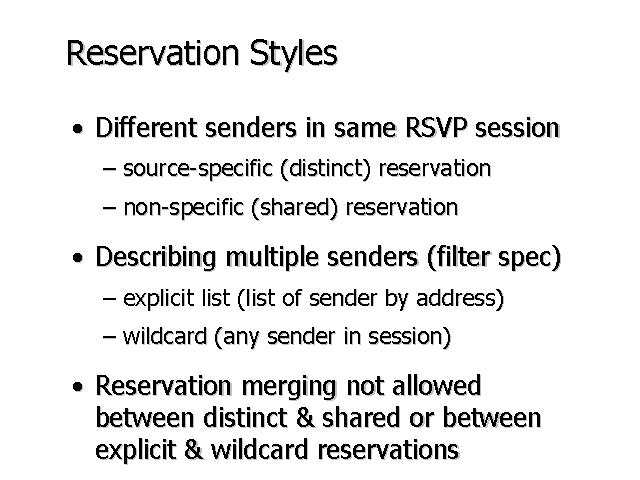 Reservation Styles

• Different senders in same RSVP session
– source-specific (distinct) reservation
– non-specific (shared) reservation

• Describing multiple senders (filter spec)
– explicit list (list of sender by address)
– wildcard (any sender in session)

• Reservation merging not allowed between distinct & shared or between explicit & wildcard reservations